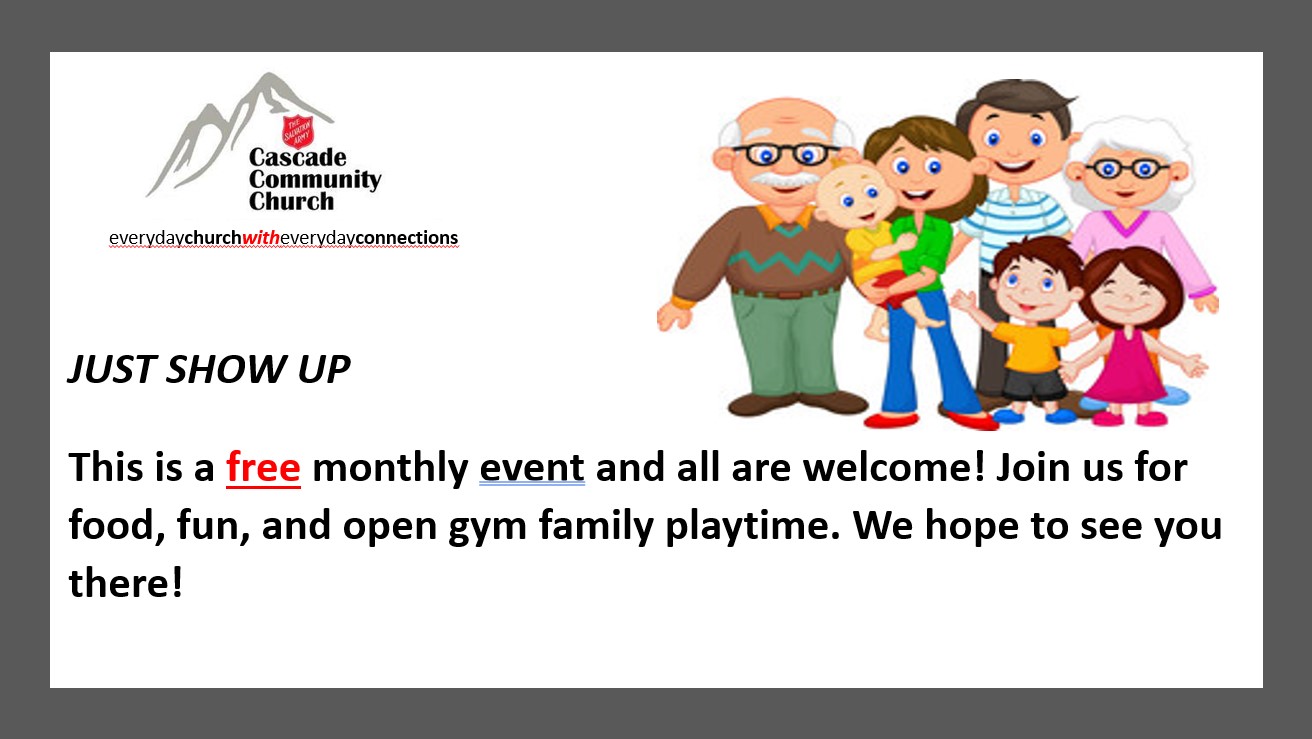 THE SALVATION ARMY
Cascade Community Church
everydaychurchwitheverydayconnections

JUST SHOW UP

This is a free monthly event and all are welcome! Join us for food, fun, and open gym family playtime. We hope to see you there!